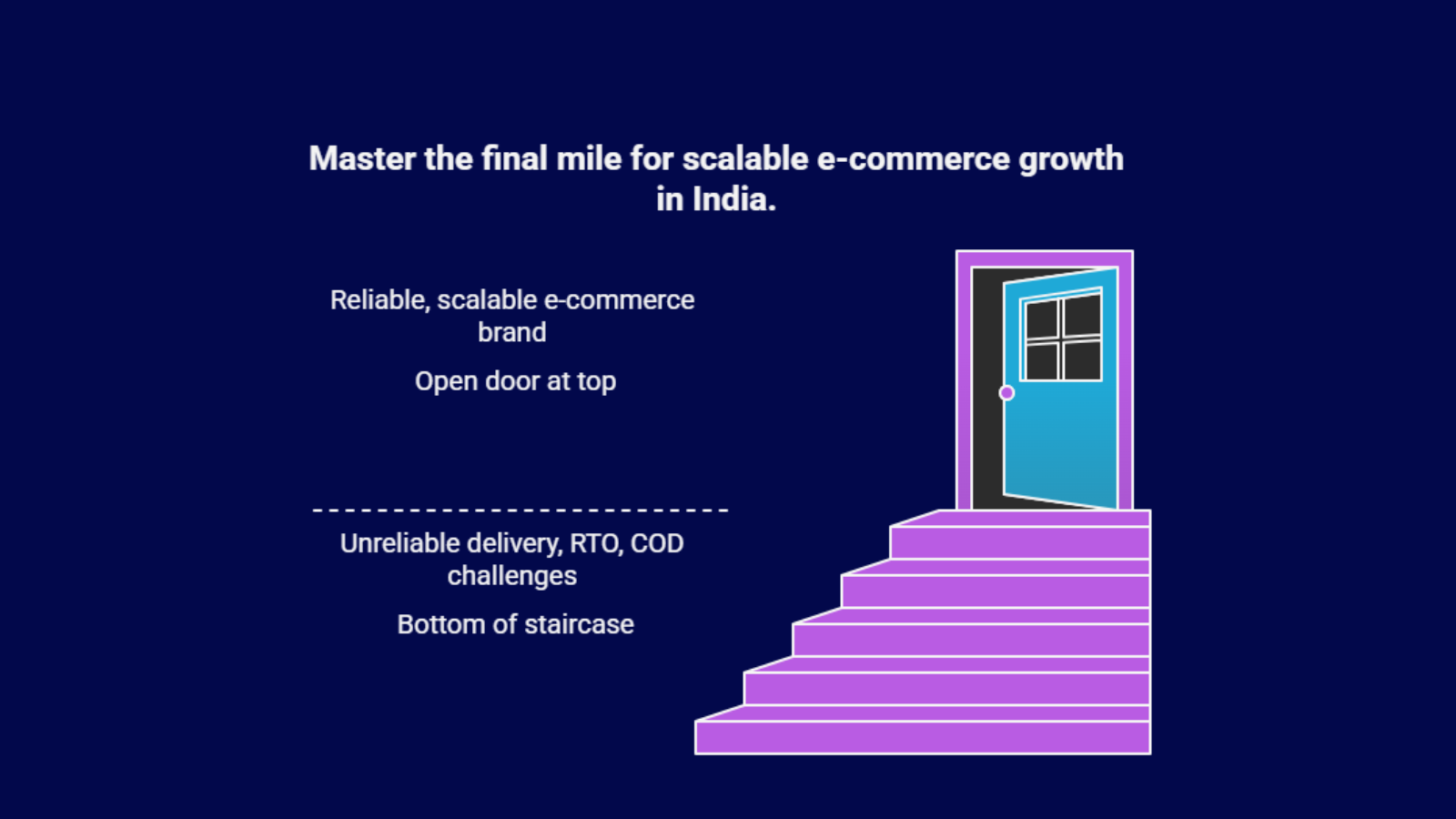 Master the final mile for scalable e-commerce growth in India.

Reliable, scalable e-commerce brand

Open door at top

Unreliable delivery, RTO, COD challenges

Bottom of staircase